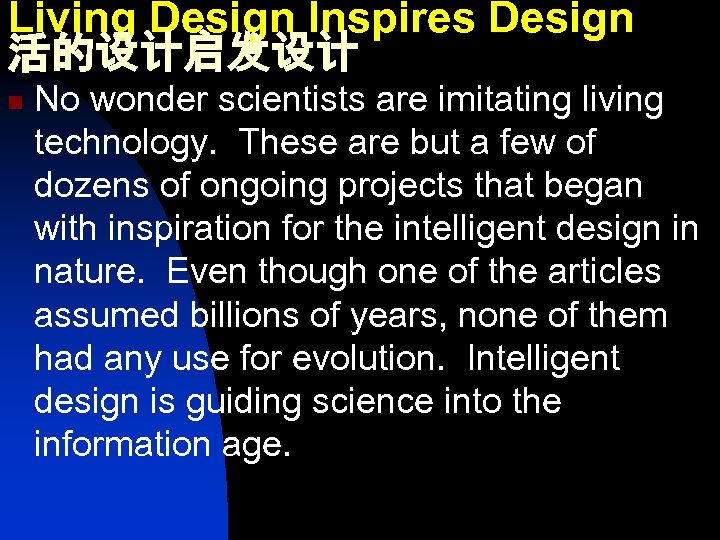 Living Design Inspires Design
活的设计启发设计

No wonder scientists are imitating living technology. These are but a few of dozens of ongoing projects that began with inspiration for the intelligent design in nature. Even though one of the articles assumed billions of years, none of them had any use for evolution. Intelligent design is guiding science into the information age.